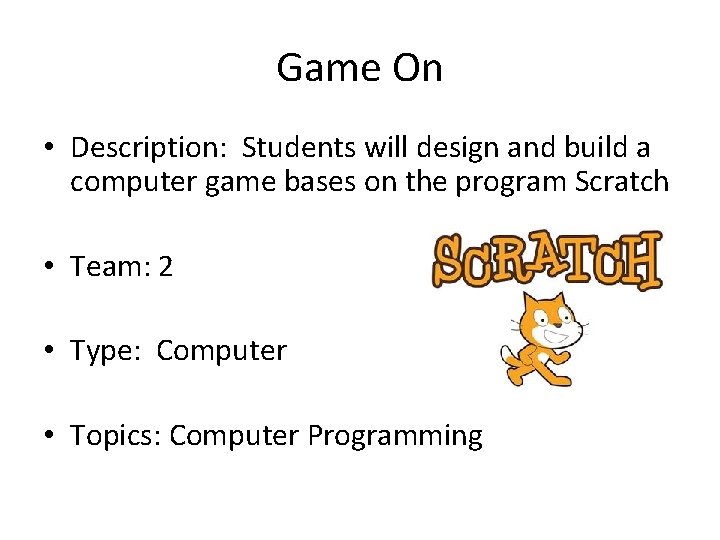 Game On

• Description: Students will design and build a computer game bases on the program Scratch

• Team: 2

SCRATCH

• Type: Computer

• Topics: Computer Programming